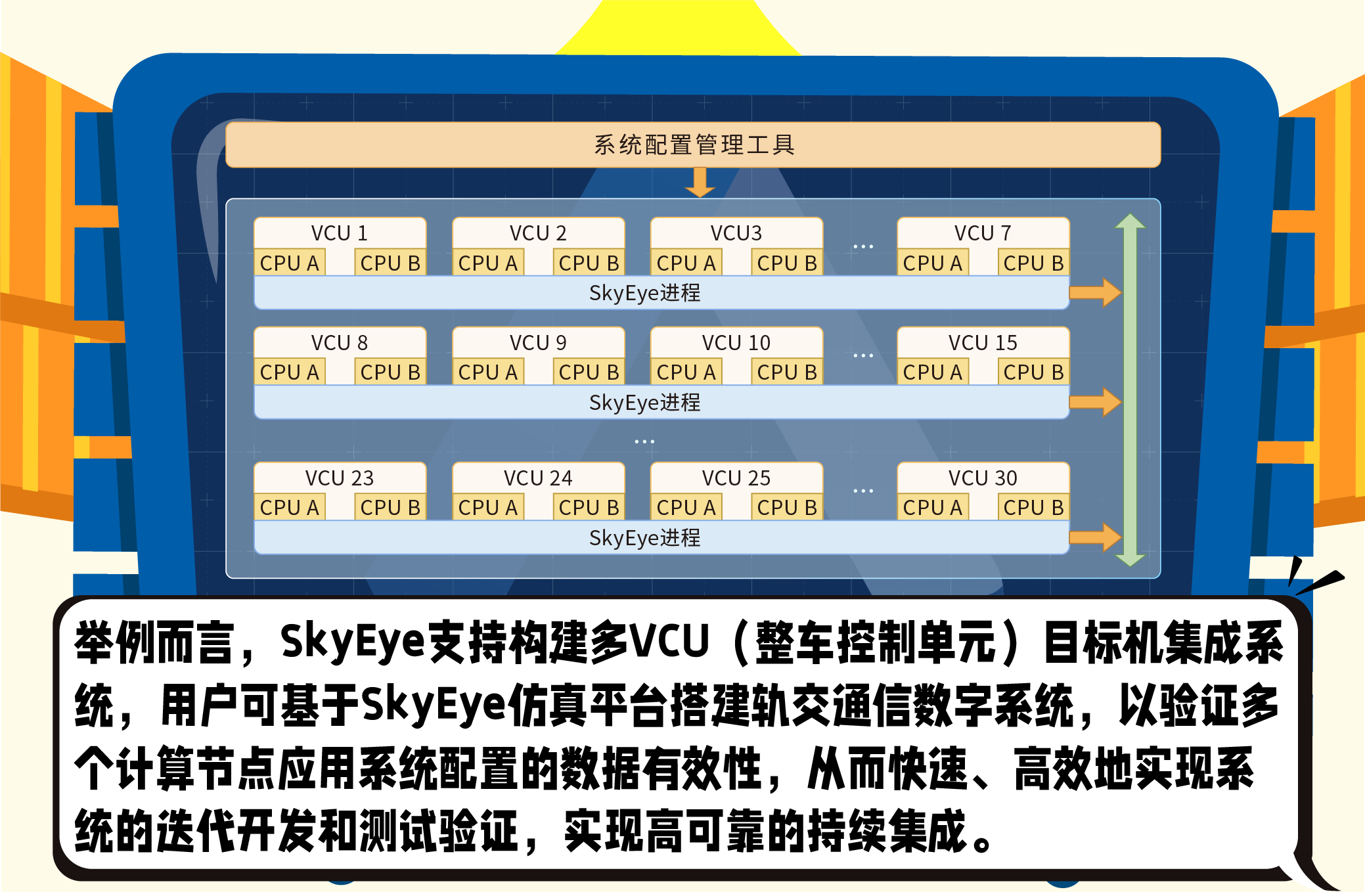 系统配置管理工具

VCU 1
CPU A CPU B
VCU 2
CPU A CPU B
VCU3
CPU A CPU B
...
VCU 7
CPU A CPU B
SkyEye进程

VCU 8
CPU A CPU B
VCU 9
CPU A CPU B
VCU 10
CPU A CPU B
...
VCU 15
CPU A CPU B
SkyEye进程

...

VCU 23
CPU A CPU B
VCU 24
CPU A CPU B
VCU 25
CPU A CPU B
...
VCU 30
CPU A CPU B
SkyEye进程

举例而言，SkyEye支持构建多VCU（整车控制单元）目标机集成系统，用户可基于SkyEye仿真平台搭建轨交通信数字系统，以验证多个计算节点应用系统配置的数据有效性，从而快速、高效地实现系统的迭代开发和测试验证，实现高可靠的持续集成。